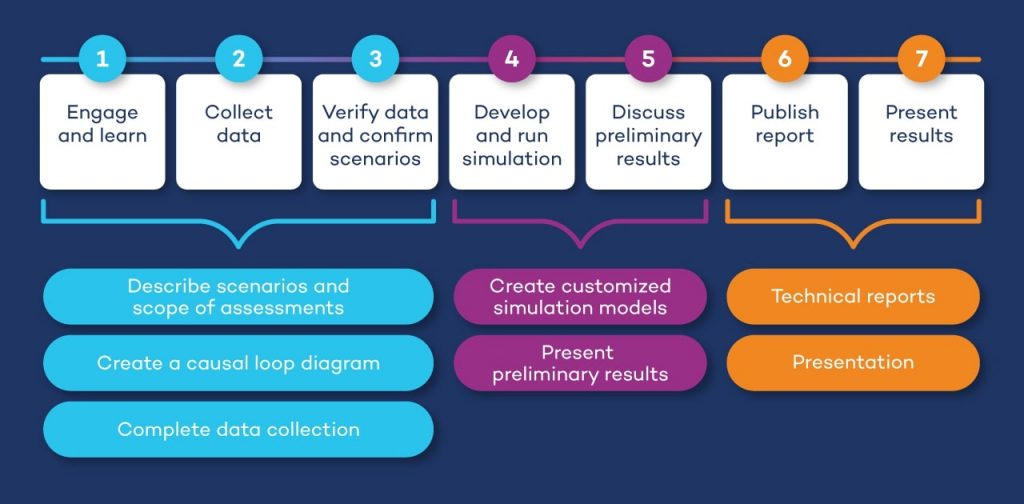 1
Engage and learn

2
Collect data

3
Verify data and confirm scenarios

4
Develop and run simulation

5
Discuss preliminary results

6
Publish report

7
Present results

Describe scenarios and scope of assessments

Create a causal loop diagram

Complete data collection

Create customized simulation models

Present preliminary results

Technical reports

Presentation